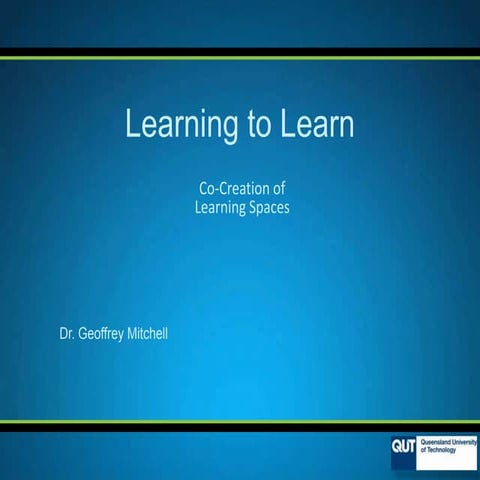 Learning to Learn

Co-Creation of
Learning Spaces

Dr. Geoffrey Mitchell

QUT Queensland University of Technology